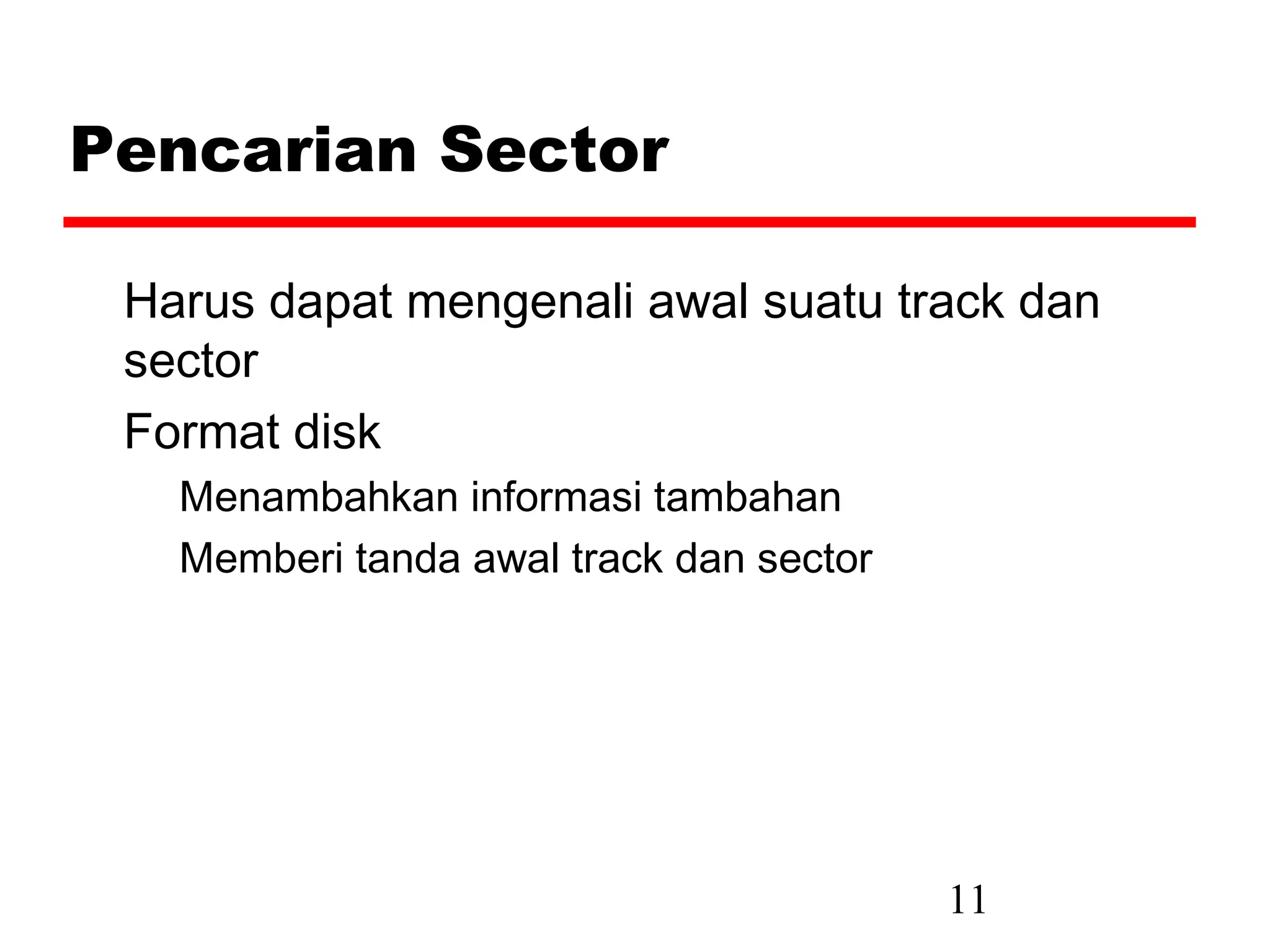 Pencarian Sector

Harus dapat mengenali awal suatu track dan sector

Format disk

Menambahkan informasi tambahan

Memberi tanda awal track dan sector

11